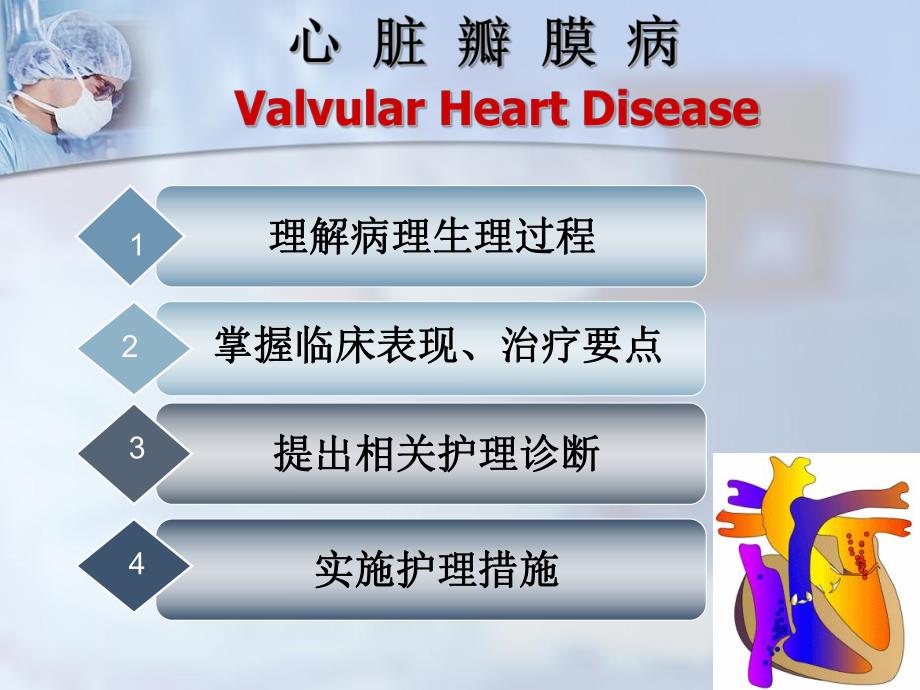 心 脏 瓣 膜 病
Valvular Heart Disease

1 理解病理生理过程

2 掌握临床表现、治疗要点

3 提出相关护理诊断

4 实施护理措施